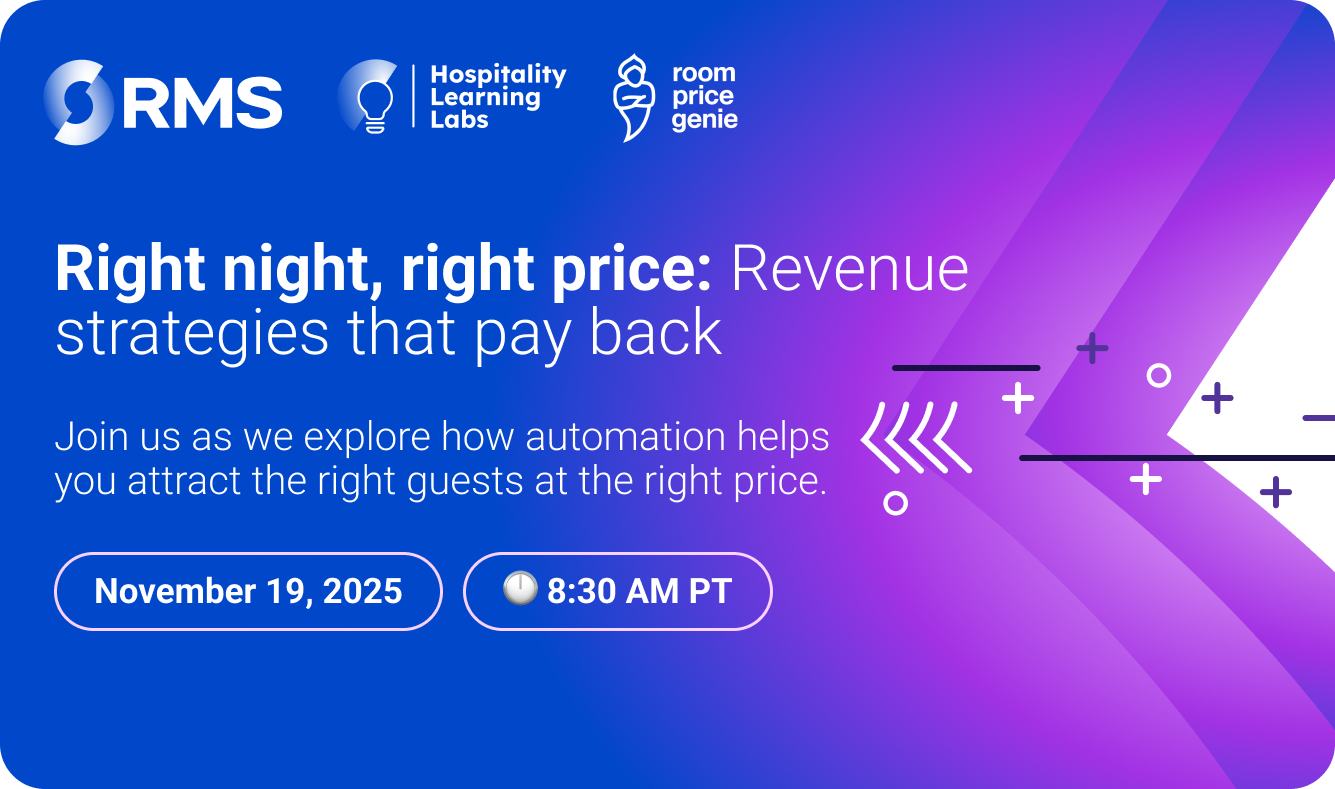 RMS

Hospitality Learning Labs

room price genie

Right night, right price: Revenue strategies that pay back

Join us as we explore how automation helps you attract the right guests at the right price.

November 19, 2025

8:30 AM PT